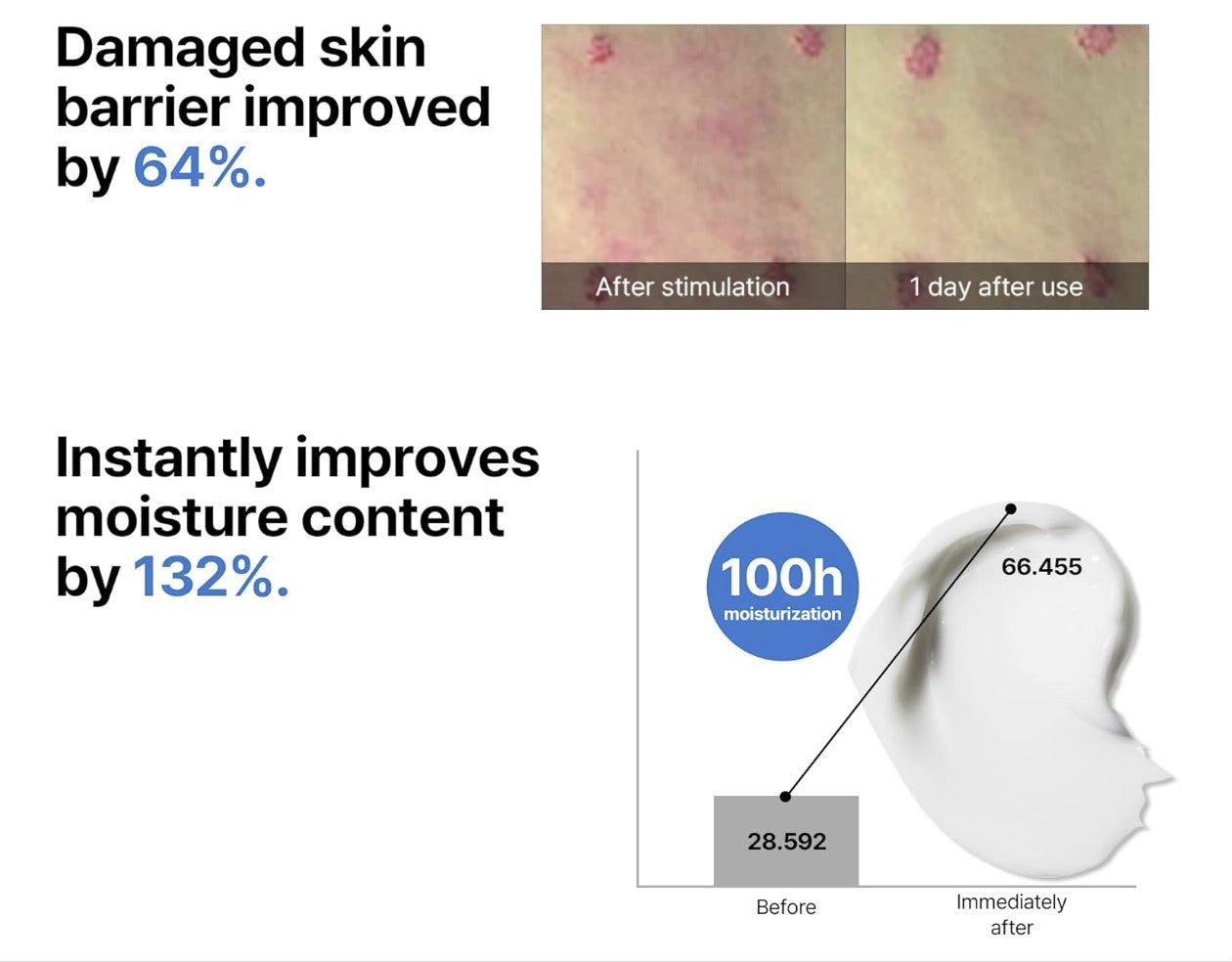 Damaged skin barrier improved by 64%.

After stimulation

1 day after use

Instantly improves moisture content by 132%.

100h
moisturization

66.455

28.592

Before

Immediately after